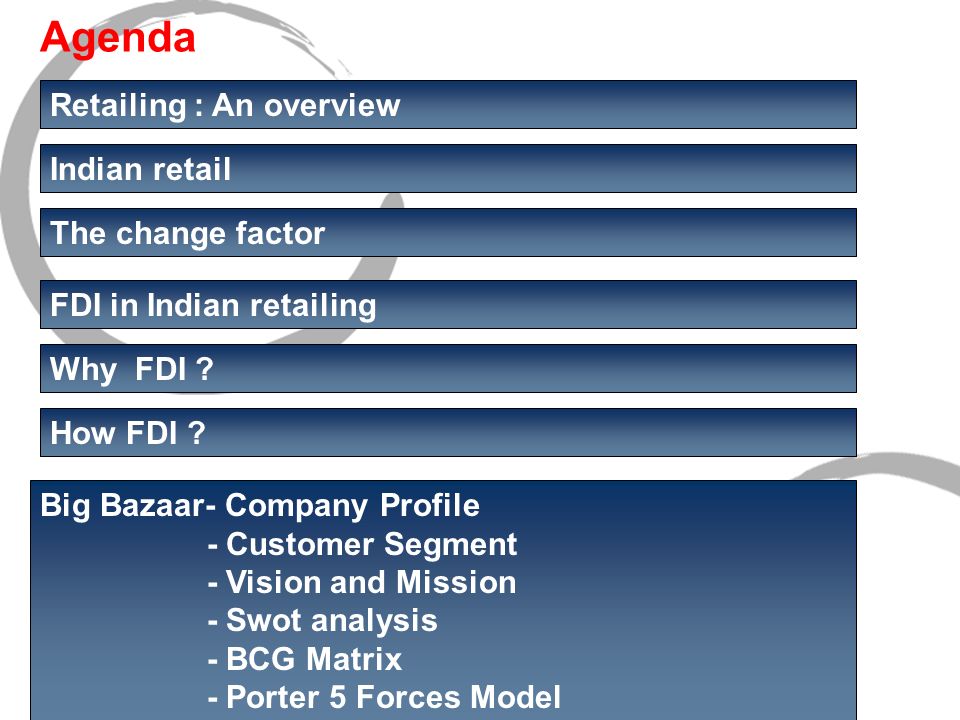 Agenda

Retailing : An overview

Indian retail

The change factor

FDI in Indian retailing

Why FDI ?

How FDI ?

Big Bazaar- Company Profile
- Customer Segment
- Vision and Mission
- Swot analysis
- BCG Matrix
- Porter 5 Forces Model